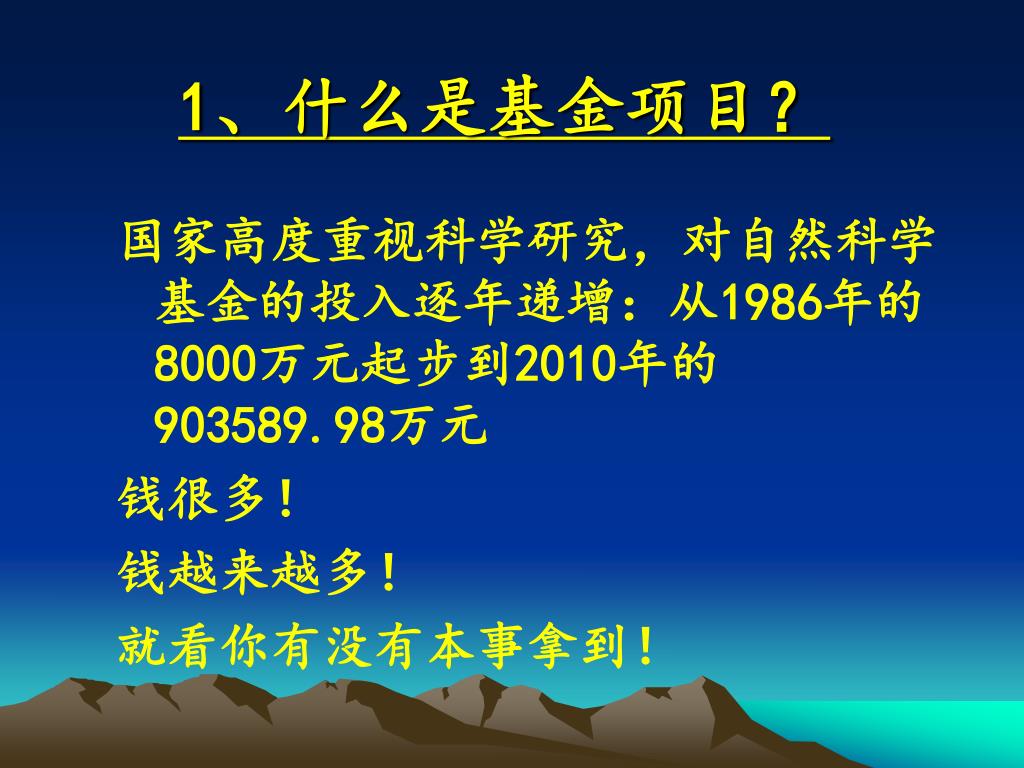 1、什么是基金项目？

国家高度重视科学研究，对自然科学基金的投入逐年递增：从1986年的8000万元起步到2010年的903589.98万元

钱很多！

钱越来越多！

就看你有没有本事拿到！